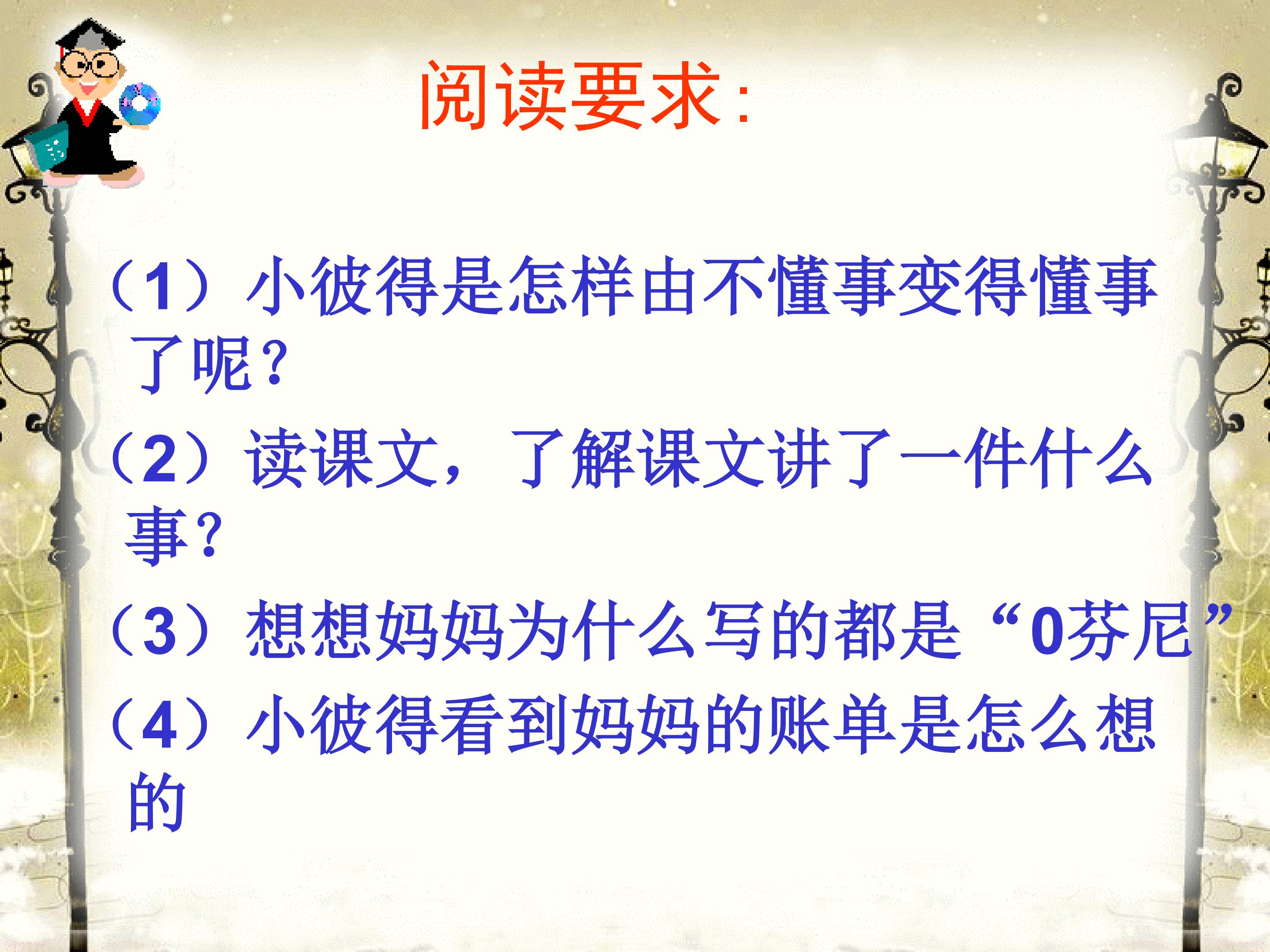 阅读要求:

（1）小彼得是怎样由不懂事变得懂事了呢？

（2）读课文，了解课文讲了一件什么事？

（3）想想妈妈为什么写的都是“0芬尼”

（4）小彼得看到妈妈的账单是怎么想的